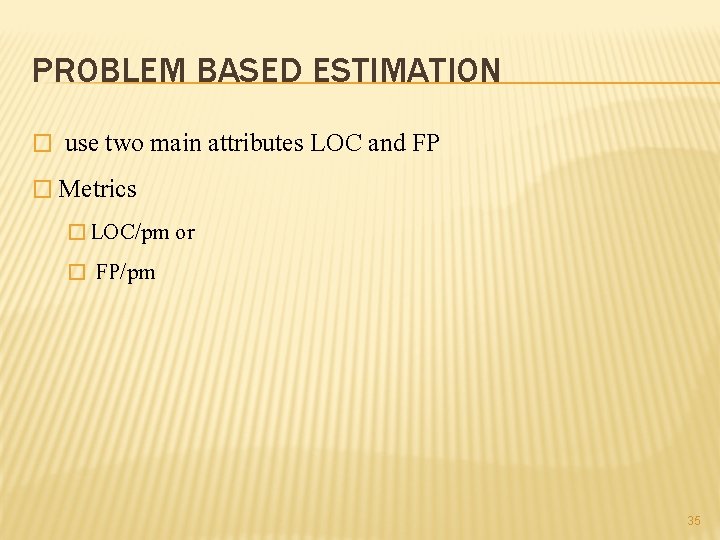 PROBLEM BASED ESTIMATION

use two main attributes LOC and FP

Metrics

LOC/pm or

FP/pm

35